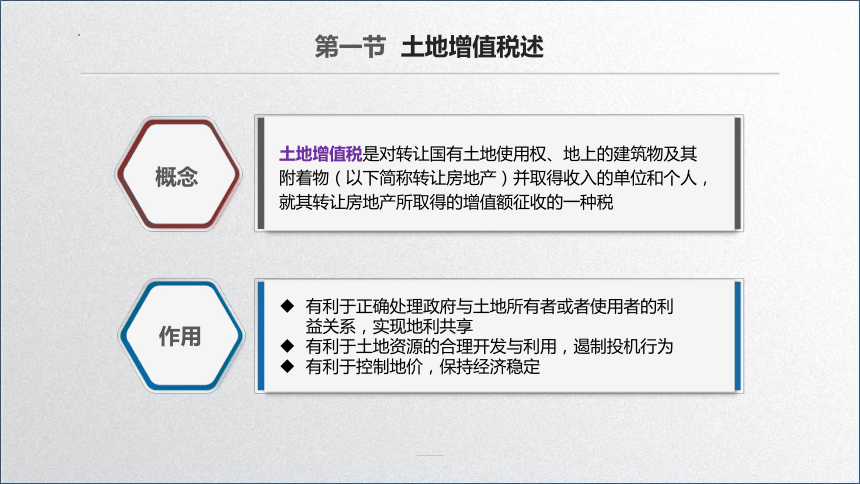 第一节 土地增值税述

概念

土地增值税是对转让国有土地使用权、地上的建筑物及其附着物（以下简称转让房地产）并取得收入的单位和个人，就其转让房地产所取得的增值额征收的一种税

作用

◆ 有利于正确处理政府与土地所有者或者使用者的利益关系，实现地利共享
◆ 有利于土地资源的合理开发与利用，遏制投机行为
◆ 有利于控制地价，保持经济稳定